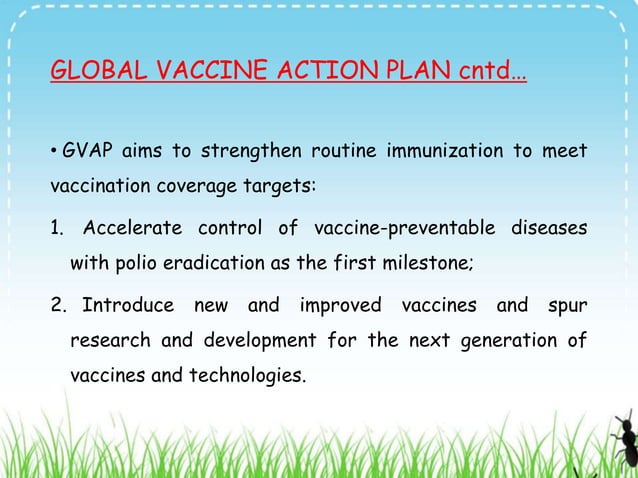 GLOBAL VACCINE ACTION PLAN cntd…

• GVAP aims to strengthen routine immunization to meet vaccination coverage targets:

1. Accelerate control of vaccine-preventable diseases with polio eradication as the first milestone;

2. Introduce new and improved vaccines and spur research and development for the next generation of vaccines and technologies.